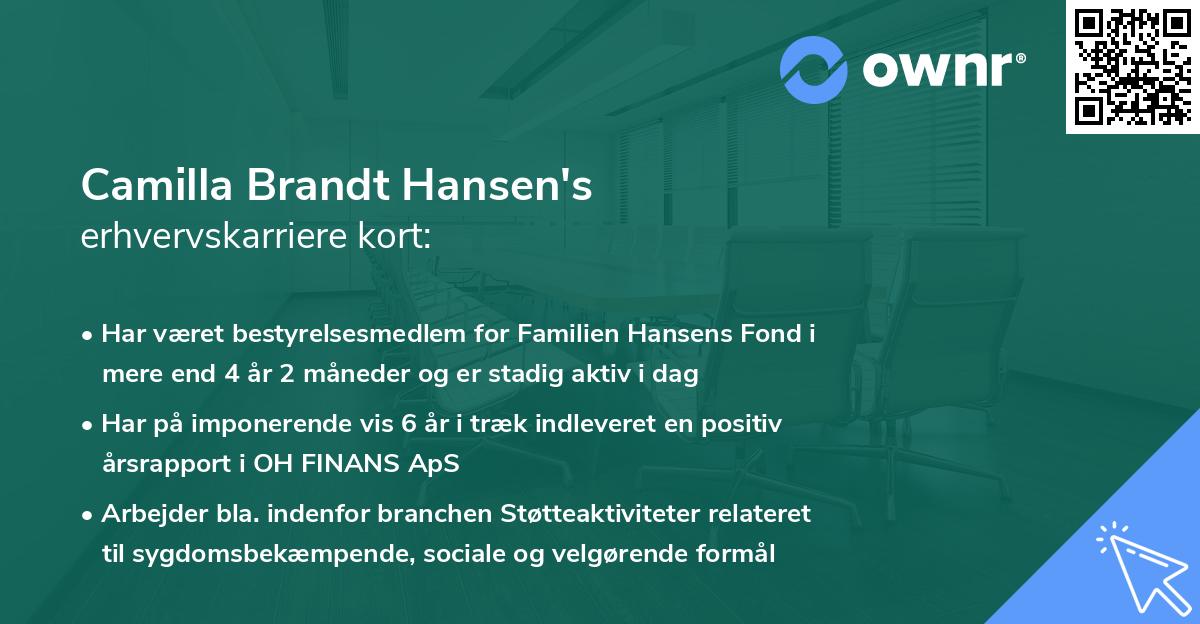 ownr®

Camilla Brandt Hansen's
erhvervskarriere kort:

• Har været bestyrelsesmedlem for Familien Hansens Fond i mere end 4 år 2 måneder og er stadig aktiv i dag

• Har på imponerende vis 6 år i træk indleveret en positiv årsrapport i OH FINANS ApS

• Arbejder bla. indenfor branchen Støtteaktiviteter relateret til sygdomsbekæmpende, sociale og velgørende formål